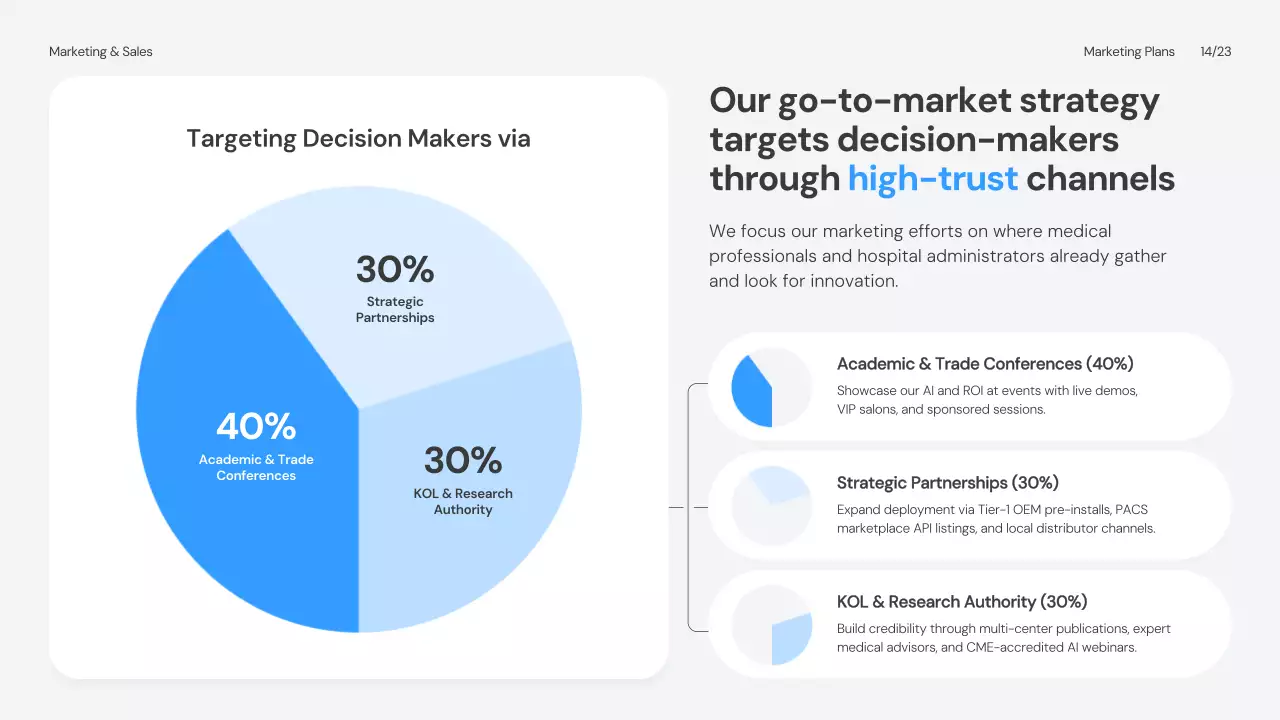 Marketing & Sales

Marketing Plans 14/23

Targeting Decision Makers via

30%
Strategic Partnerships

40%
Academic & Trade Conferences

30%
KOL & Research Authority

Our go-to-market strategy targets decision-makers through high-trust channels

We focus our marketing efforts on where medical professionals and hospital administrators already gather and look for innovation.

Academic & Trade Conferences (40%)
Showcase our AI and ROI at events with live demos, VIP salons, and sponsored sessions.

Strategic Partnerships (30%)
Expand deployment via Tier-1 OEM pre-installs, PACS marketplace API listings, and local distributor channels.

KOL & Research Authority (30%)
Build credibility through multi-center publications, expert medical advisors, and CME-accredited AI webinars.